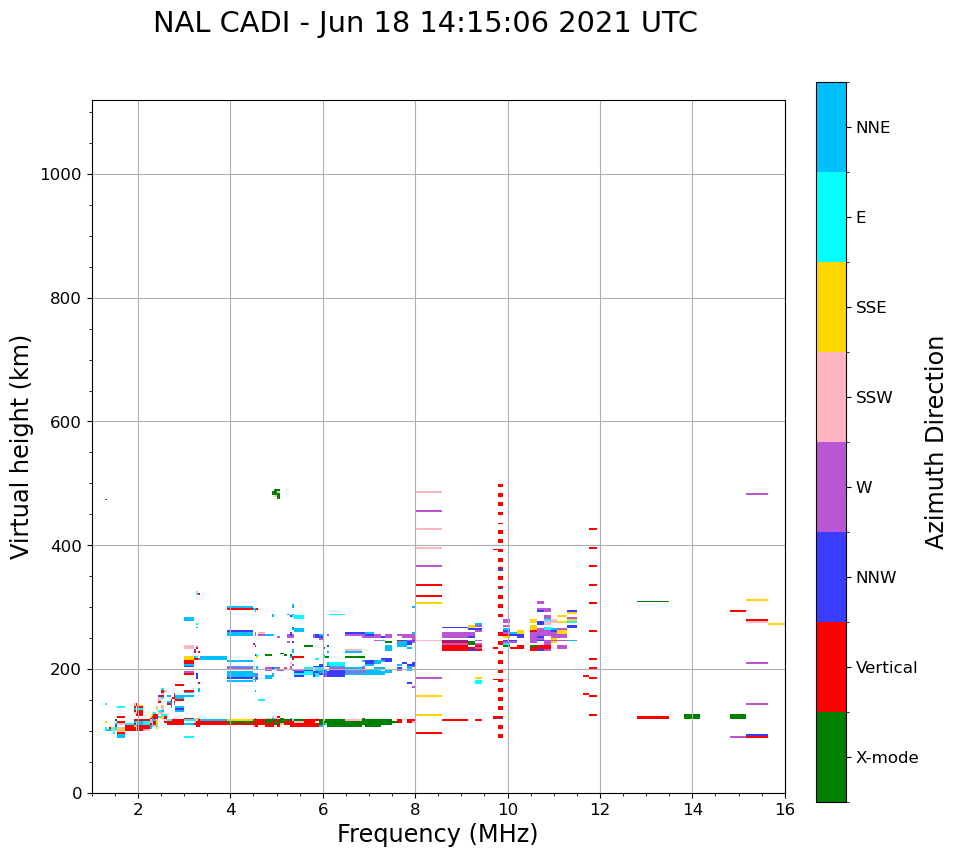 NAL CADI - Jun 18 14:15:06 2021 UTC

Virtual height (km)

1000
800
600
400
200
0

2
4
6
8
10
12
14
16

Frequency (MHz)

NNE
E
SSE
SSW
W
NNW
Vertical
X-mode

Azimuth Direction